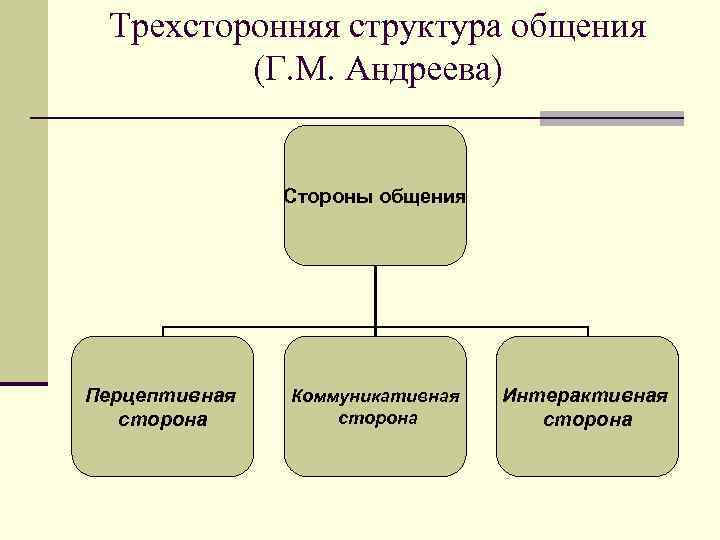 Трехсторонняя структура общения (Г.М. Андреева)

Стороны общения

Перцептивная сторона

Коммуникативная сторона

Интерактивная сторона